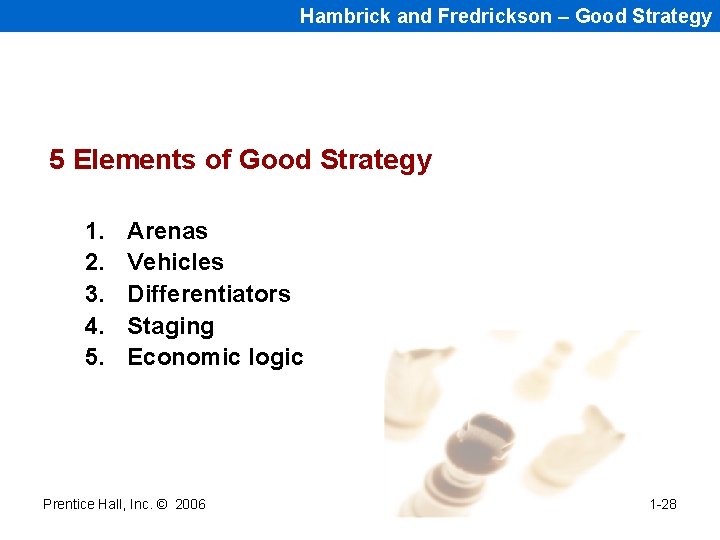 Hambrick and Fredrickson – Good Strategy

5 Elements of Good Strategy

1. Arenas
2. Vehicles
3. Differentiators
4. Staging
5. Economic logic

Prentice Hall, Inc. © 2006

1-28